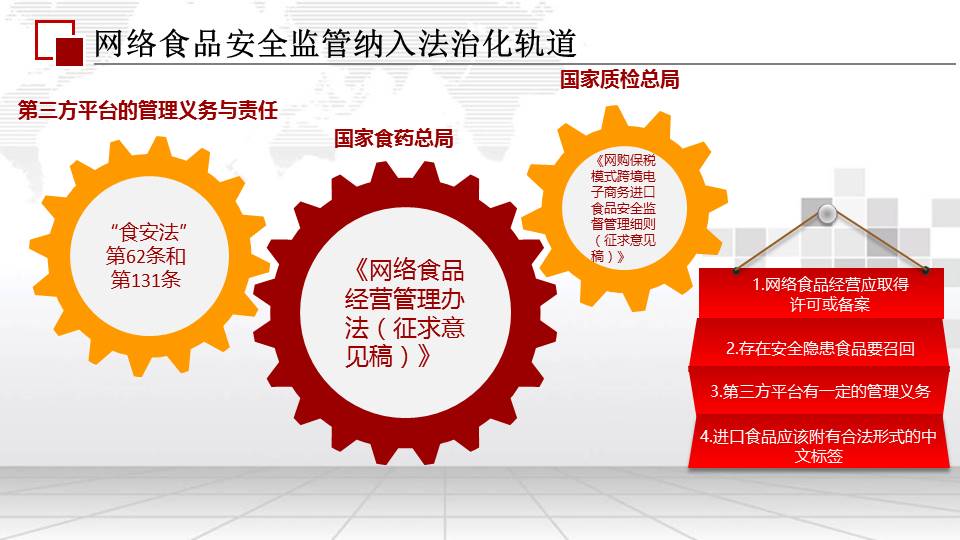 网络食品安全监管纳入法治化轨道

第三方平台的管理义务与责任

“食安法”第62条和第131条

国家食药总局

《网络食品经营管理办法（征求意见稿）》

国家质检总局

《网购保税模式跨境电子商务进口食品安全监督管理细则（征求意见稿）》

1.网络食品经营应取得许可或备案

2.存在安全隐患食品要召回

3.第三方平台有一定的管理义务

4.进口食品应该附有合法形式的中文标签